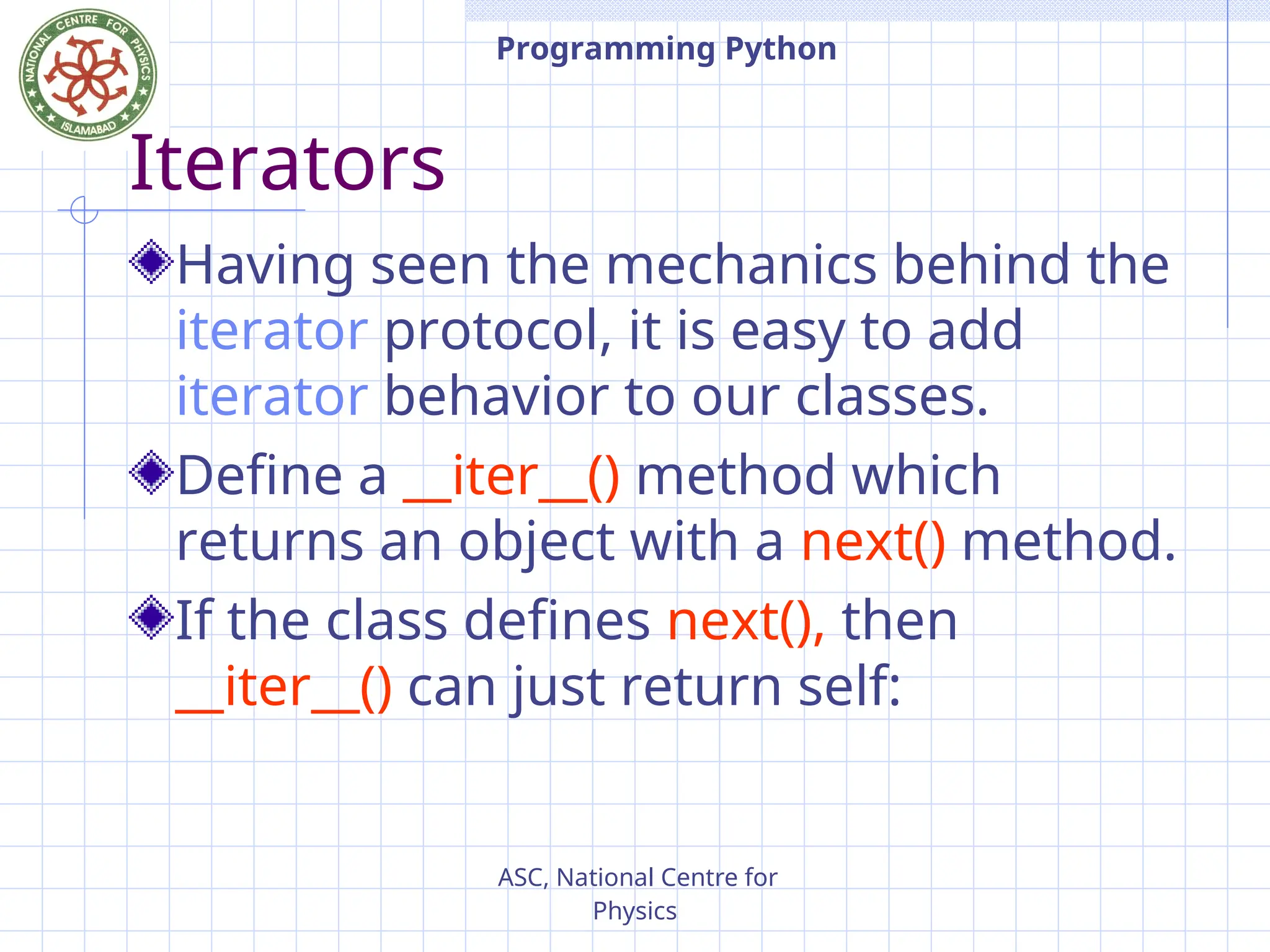 NATIONAL CENTRE FOR PHYSICS ISLAMABAD

Programming Python

Iterators

Having seen the mechanics behind the iterator protocol, it is easy to add iterator behavior to our classes.

Define a \_\_iter\_\_() method which returns an object with a next() method.

If the class defines next(), then \_\_iter\_\_() can just return self:

ASC, National Centre for Physics